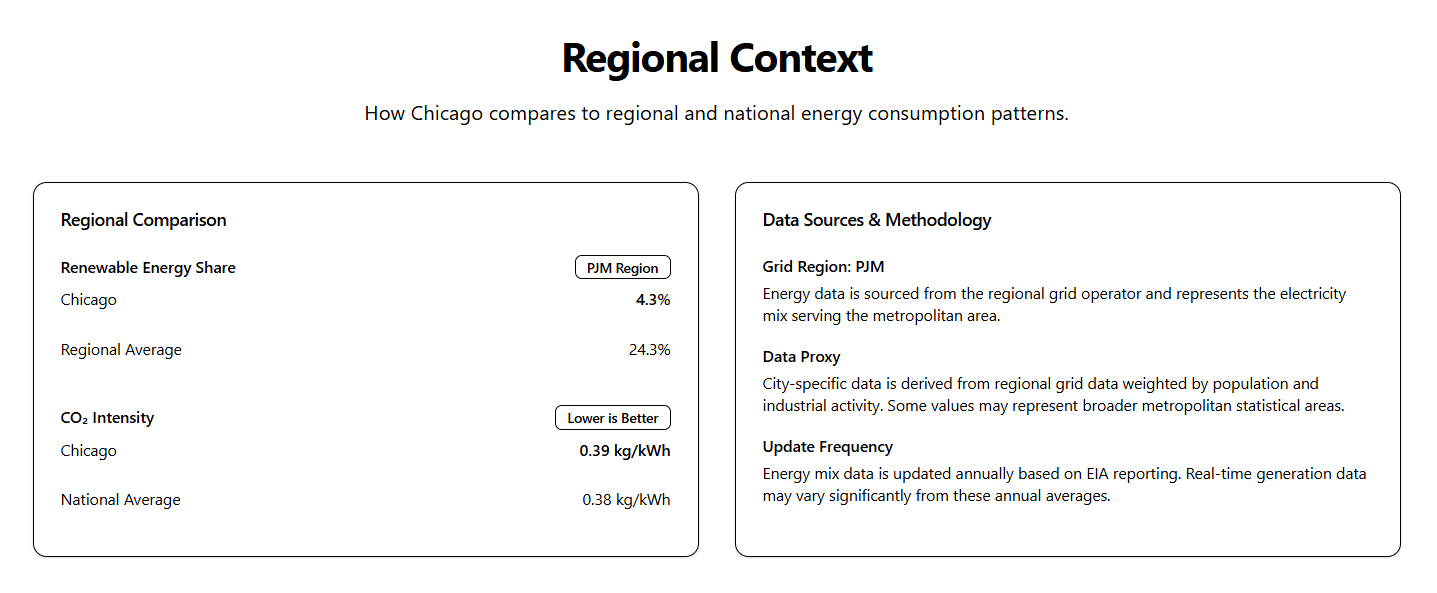 Regional Context

How Chicago compares to regional and national energy consumption patterns.

Regional Comparison

Renewable Energy Share

PJM Region

Chicago

4.3%

Regional Average

24.3%

$CO_2$ Intensity

Lower is Better

Chicago

0.39 kg/kWh

National Average

0.38 kg/kWh

Data Sources & Methodology

Grid Region: PJM

Energy data is sourced from the regional grid operator and represents the electricity mix serving the metropolitan area.

Data Proxy

City-specific data is derived from regional grid data weighted by population and industrial activity. Some values may represent broader metropolitan statistical areas.

Update Frequency

Energy mix data is updated annually based on EIA reporting. Real-time generation data may vary significantly from these annual averages.